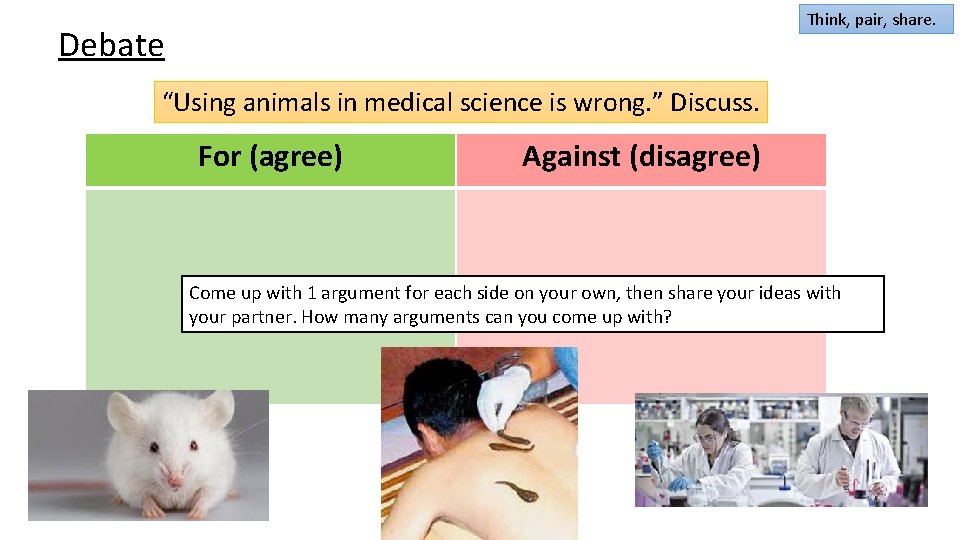 Think, pair, share.

Debate

“Using animals in medical science is wrong.” Discuss.

| For (agree) | Against (disagree) |
|---|---|
| | |

Come up with 1 argument for each side on your own, then share your ideas with your partner. How many arguments can you come up with?